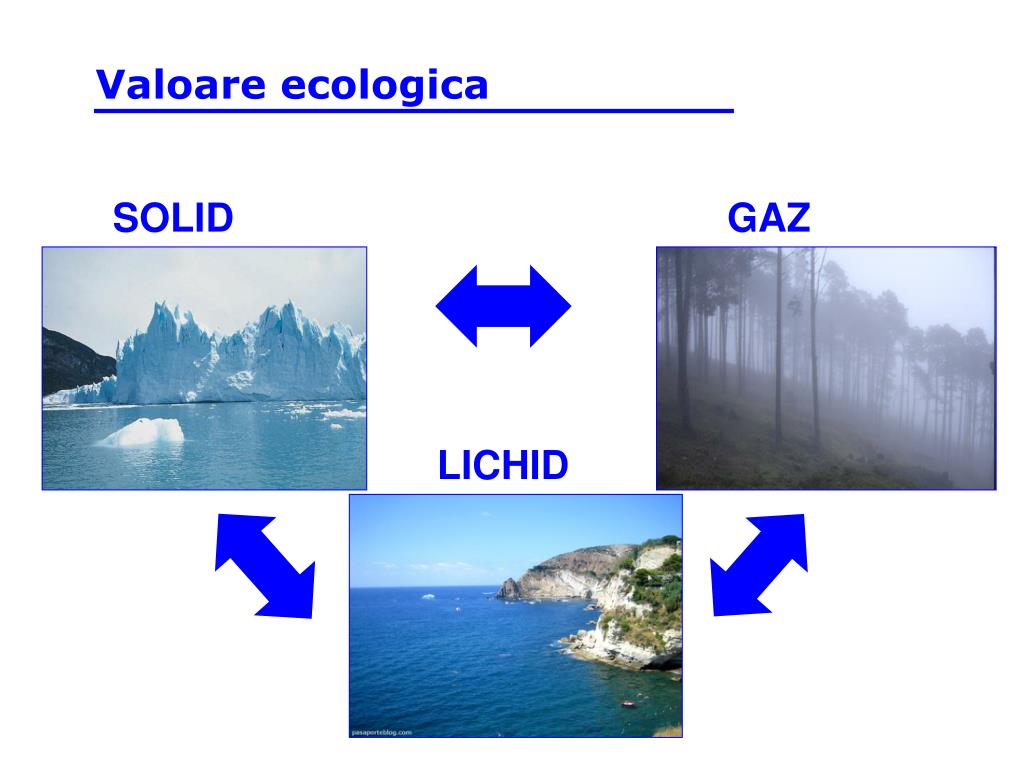 Valoare ecologica

SOLID

GAZ

LICHID

pasaporteblog.com